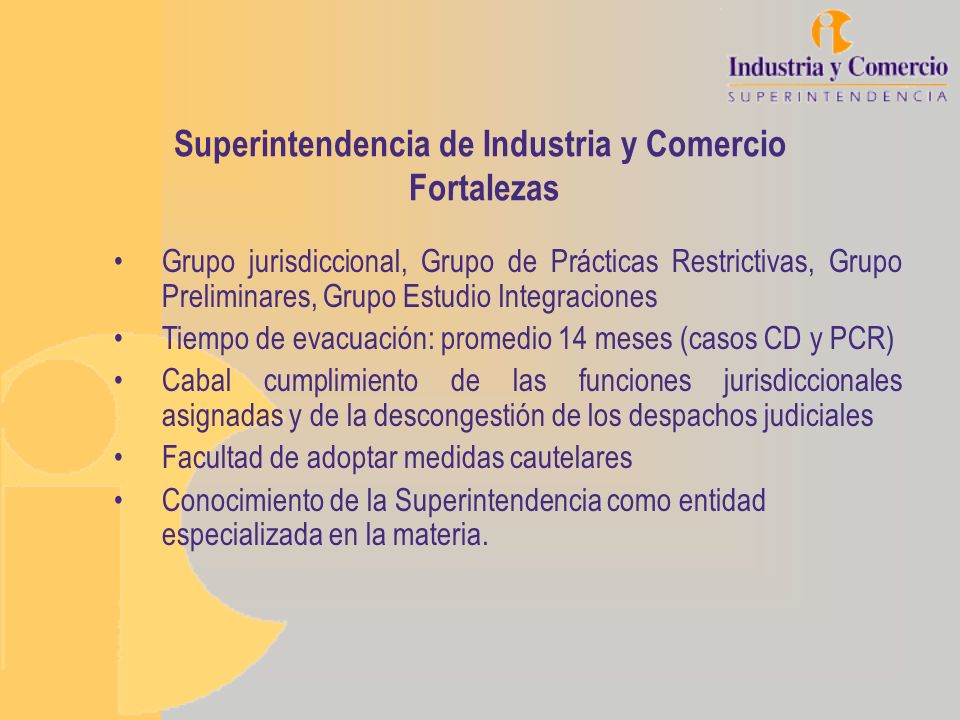 Industria y Comercio
SUPERINTENDENCIA

Superintendencia de Industria y Comercio
Fortalezas

• Grupo jurisdiccional, Grupo de Prácticas Restrictivas, Grupo Preliminares, Grupo Estudio Integraciones
• Tiempo de evacuación: promedio 14 meses (casos CD y PCR)
• Cabal cumplimiento de las funciones jurisdiccionales asignadas y de la descongestión de los despachos judiciales
• Facultad de adoptar medidas cautelares
• Conocimiento de la Superintendencia como entidad especializada en la materia.